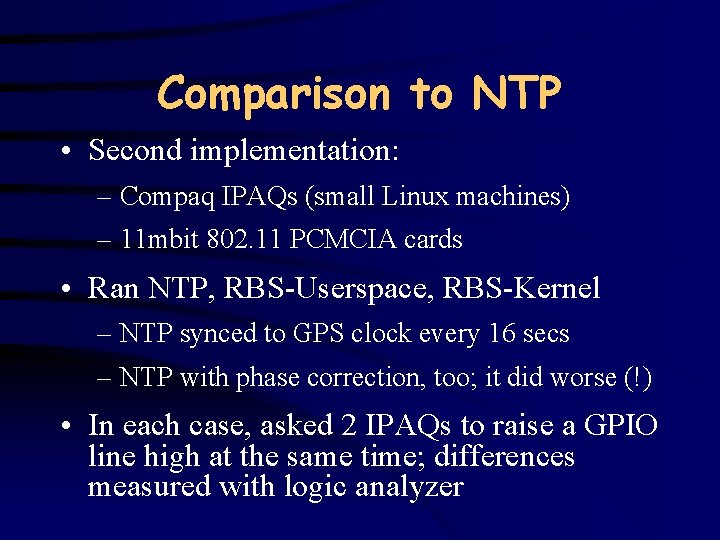 Comparison to NTP

• Second implementation:

– Compaq IPAQs (small Linux machines)

– 11mbit 802.11 PCMCIA cards

• Ran NTP, RBS-Userspace, RBS-Kernel

– NTP synced to GPS clock every 16 secs

– NTP with phase correction, too; it did worse (!)

• In each case, asked 2 IPAQs to raise a GPIO line high at the same time; differences measured with logic analyzer